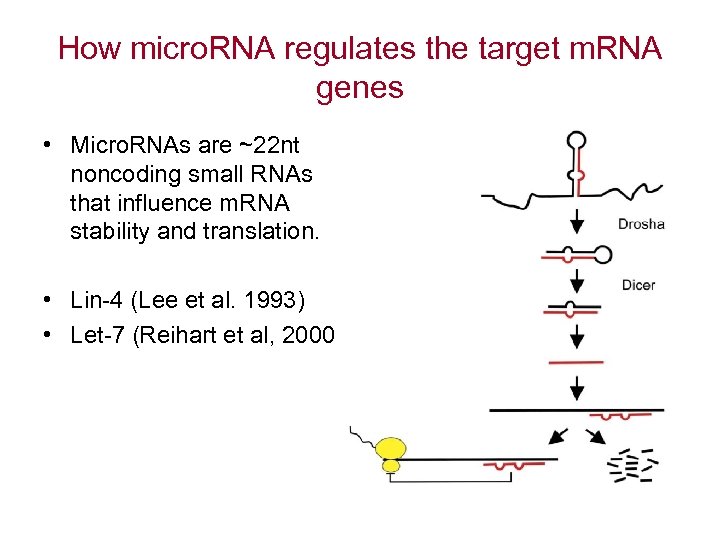 How microRNA regulates the target mRNA genes

• MicroRNAs are ~22nt noncoding small RNAs that influence mRNA stability and translation.

• Lin-4 (Lee et al. 1993)
• Let-7 (Reihart et al, 2000

Drosha
Dicer